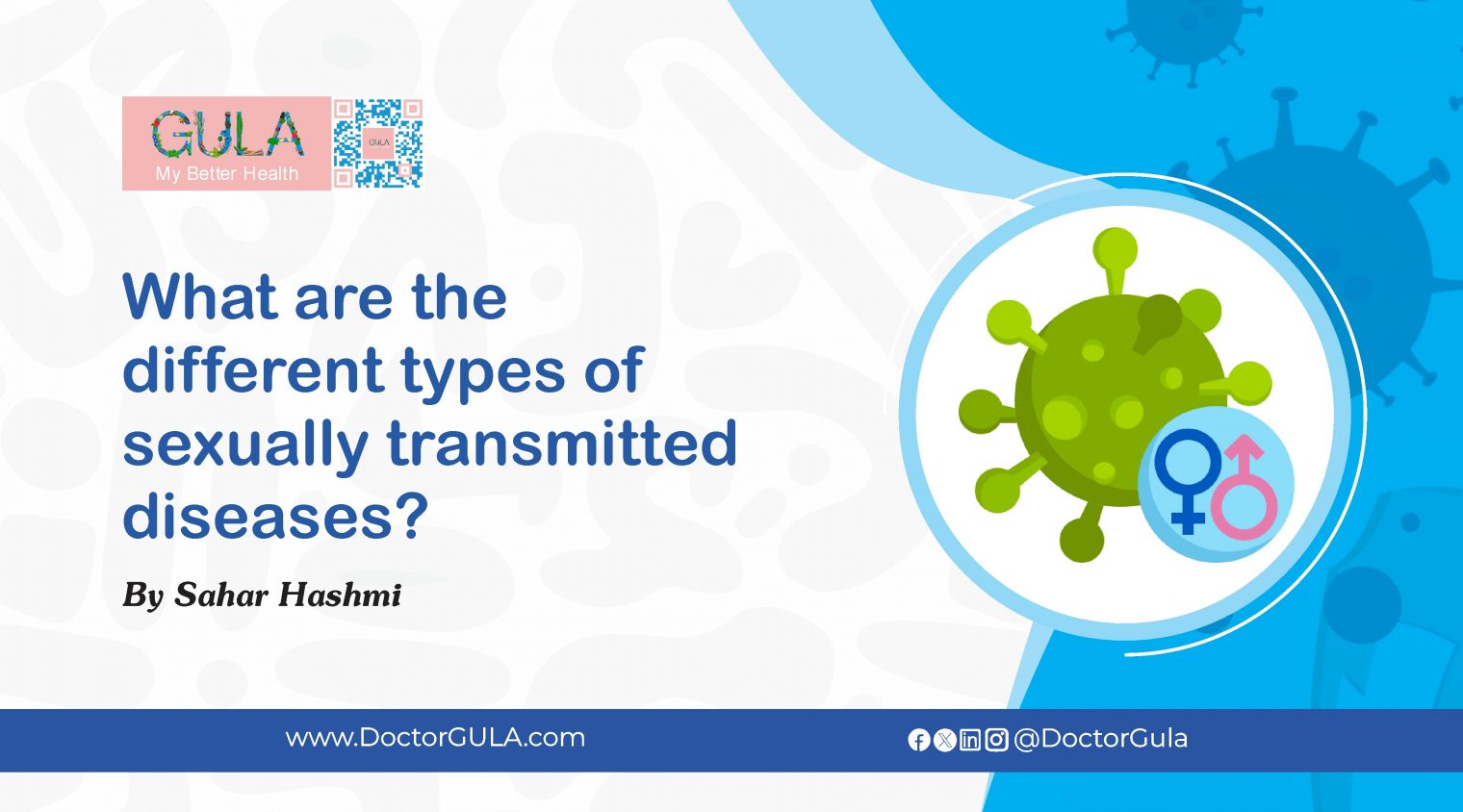 GULA
My Better Health

GULA

What are the different types of sexually transmitted diseases?

By Sahar Hashmi

www.DoctorGULA.com

@DoctorGula